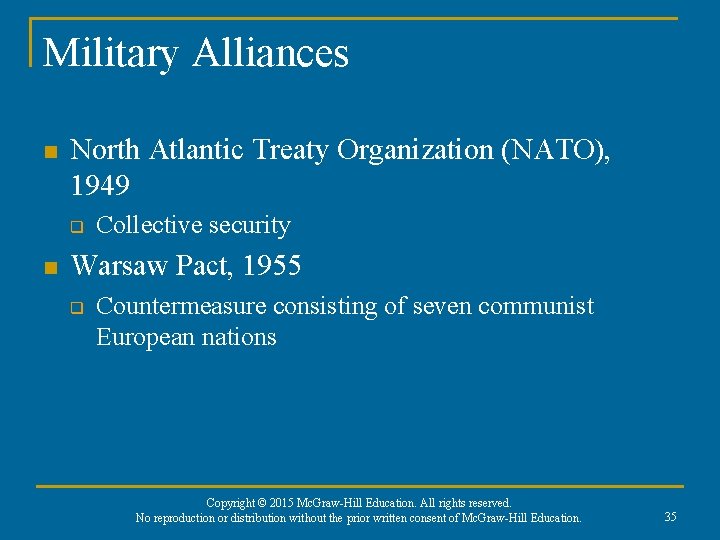 Military Alliances

- North Atlantic Treaty Organization (NATO), 1949
  - Collective security
- Warsaw Pact, 1955
  - Countermeasure consisting of seven communist European nations

Copyright © 2015 McGraw-Hill Education. All rights reserved.
No reproduction or distribution without the prior written consent of McGraw-Hill Education.

35